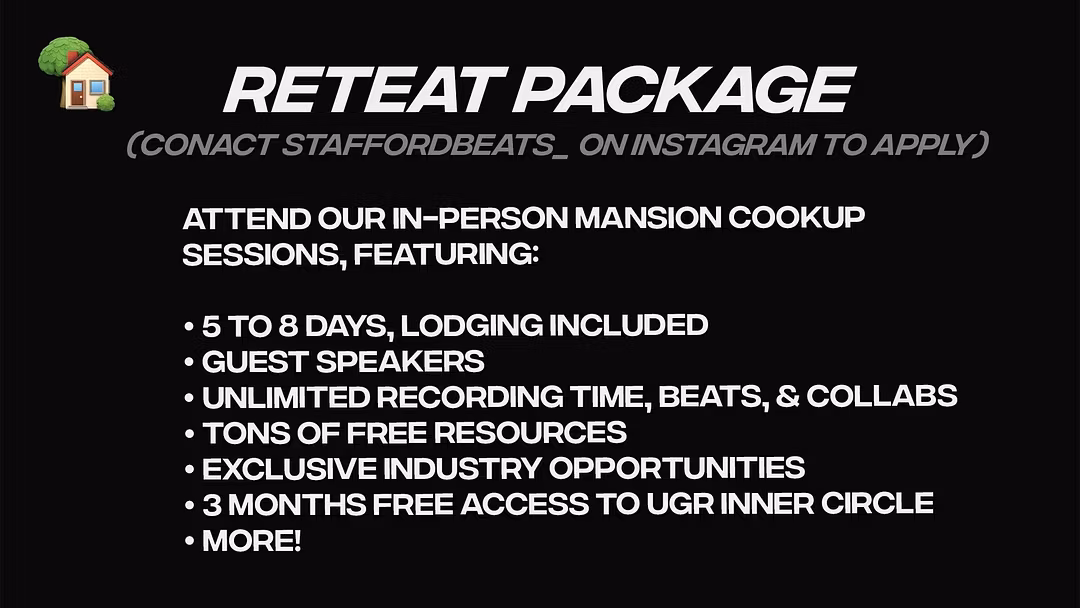 RETEAT PACKAGE
(CONACT STAFFORDBEATS_ ON INSTAGRAM TO APPLY)

ATTEND OUR IN-PERSON MANSION COOKUP SESSIONS, FEATURING:

• 5 TO 8 DAYS, LODGING INCLUDED
• GUEST SPEAKERS
• UNLIMITED RECORDING TIME, BEATS, & COLLABS
• TONS OF FREE RESOURCES
• EXCLUSIVE INDUSTRY OPPORTUNITIES
• 3 MONTHS FREE ACCESS TO UGR INNER CIRCLE
• MORE!